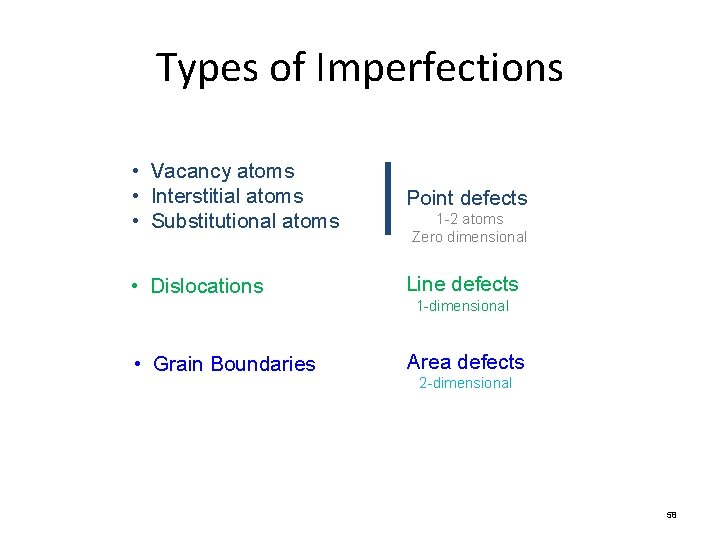 Types of Imperfections

• Vacancy atoms
• Interstitial atoms
• Substitutional atoms

Point defects
1-2 atoms
Zero dimensional

• Dislocations

Line defects
1-dimensional

• Grain Boundaries

Area defects
2-dimensional

58